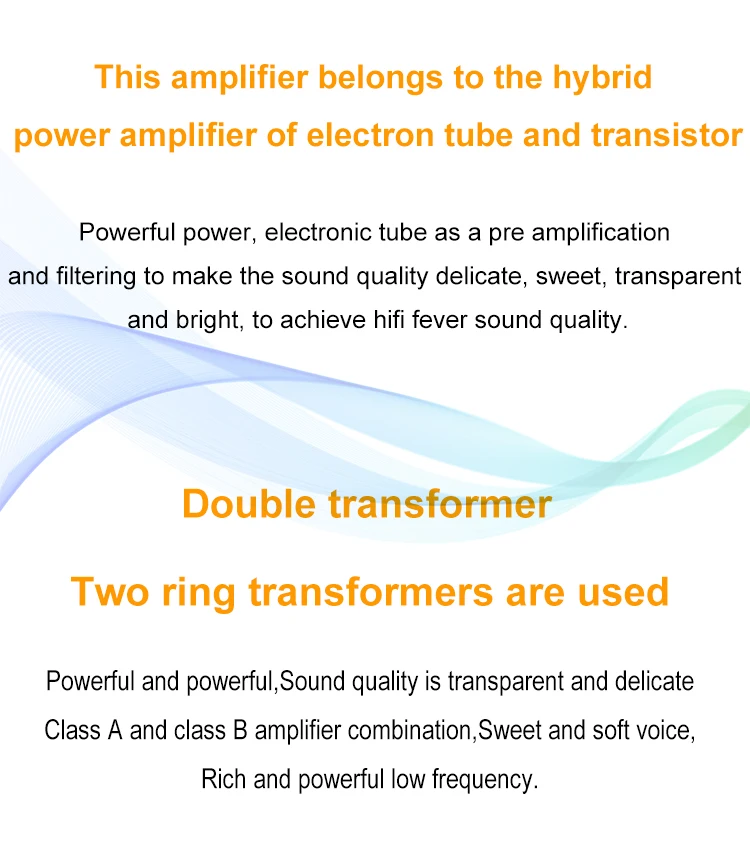 This amplifier belongs to the hybrid power amplifier of electron tube and transistor

Powerful power, electronic tube as a pre amplification and filtering to make the sound quality delicate, sweet, transparent and bright, to achieve hifi fever sound quality.

Double transformer

Two ring transformers are used

Powerful and powerful,Sound quality is transparent and delicate
Class A and class B amplifier combination,Sweet and soft voice,
Rich and powerful low frequency.